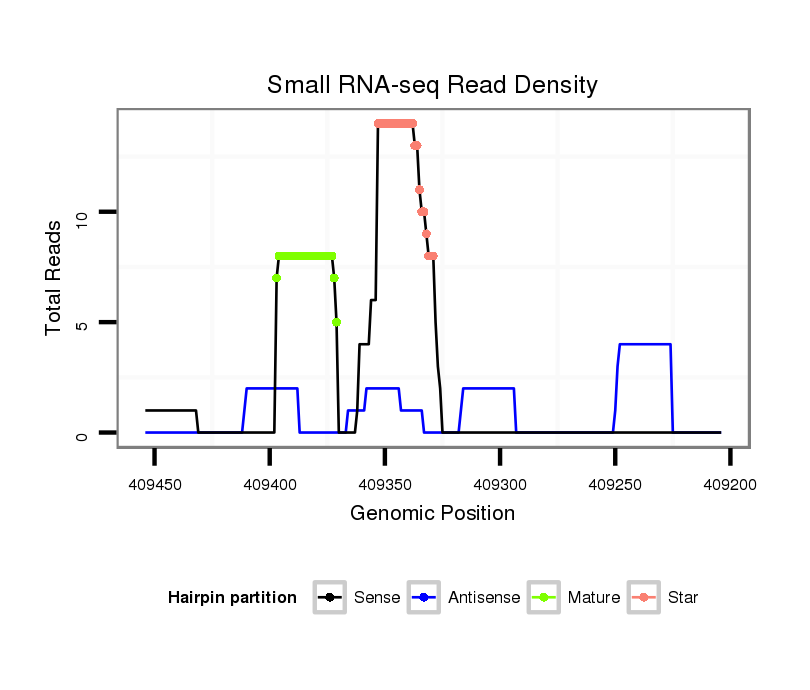 Small RNA-seq Read Density

Total Reads

10

5

0

409450
409400
409350
409300
409250
409200

Genomic Position

Hairpin partition Sense Antisense Mature Star